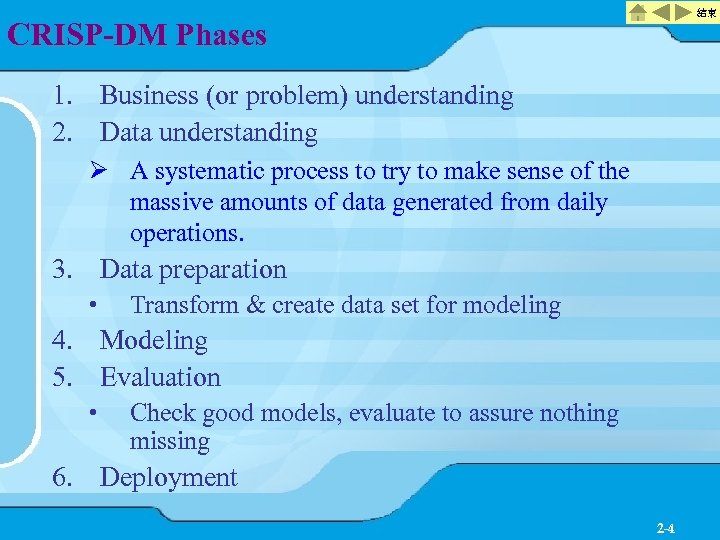 結束

CRISP-DM Phases

1. Business (or problem) understanding
2. Data understanding
   ➢ A systematic process to try to make sense of the massive amounts of data generated from daily operations.
3. Data preparation
   • Transform & create data set for modeling
4. Modeling
5. Evaluation
   • Check good models, evaluate to assure nothing missing
6. Deployment

2-4